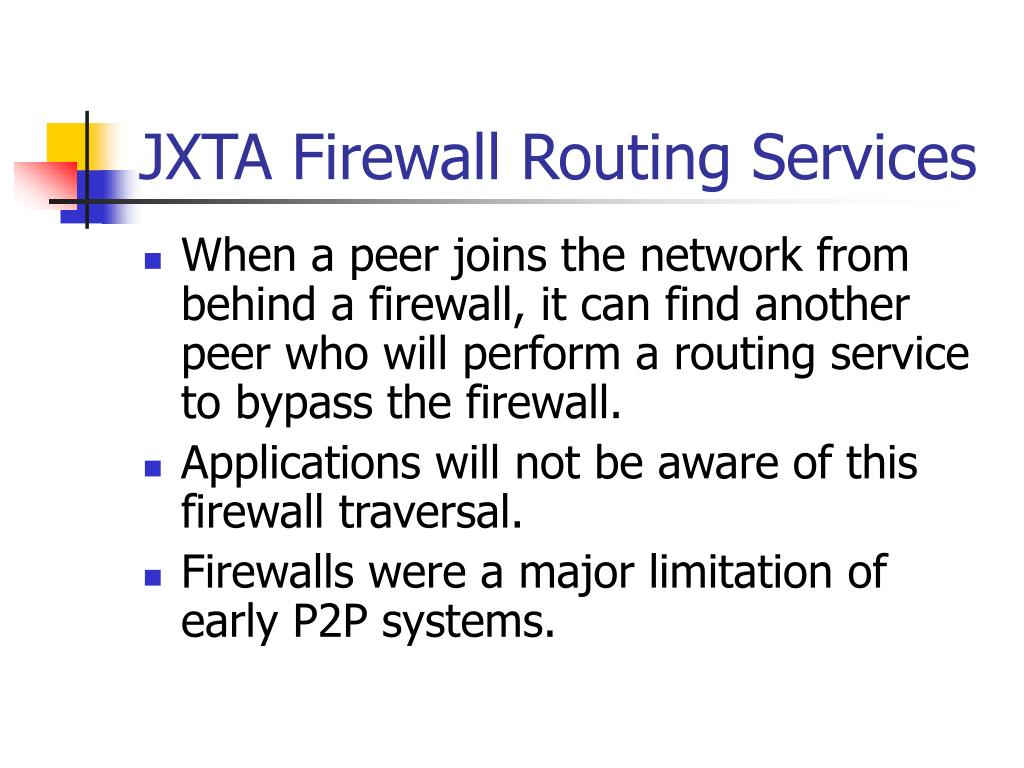 JXTA Firewall Routing Services

- When a peer joins the network from behind a firewall, it can find another peer who will perform a routing service to bypass the firewall.
- Applications will not be aware of this firewall traversal.
- Firewalls were a major limitation of early P2P systems.